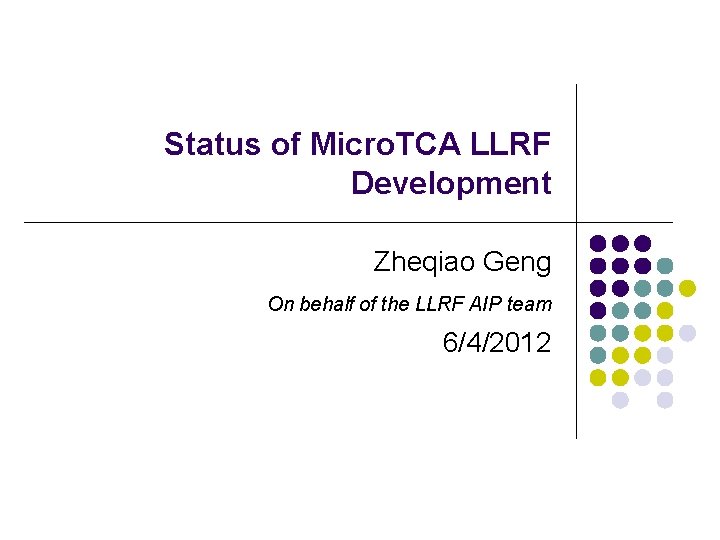 Status of MicroTCA LLRF Development

Zheqiao Geng

On behalf of the LLRF AIP team

6/4/2012